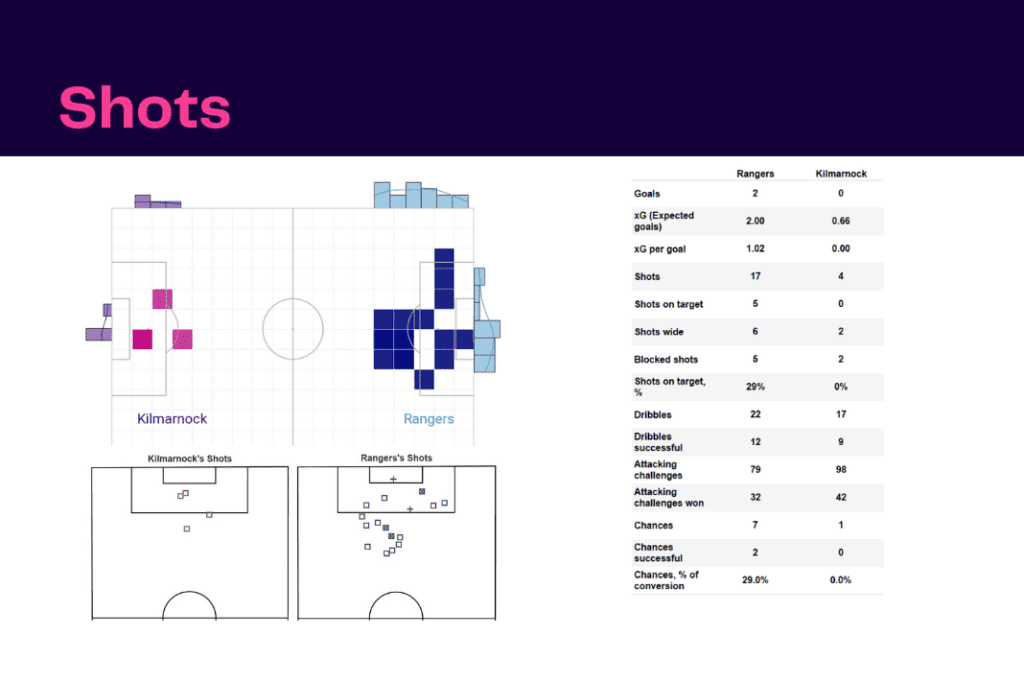 Shots

Kilmarnock

Rangers

Kilmarnock's Shots

Rangers's Shots

| | Rangers | Kilmarnock |
|---|---|---|
| Goals | 2 | 0 |
| xG (Expected goals) | 2.00 | 0.66 |
| xG per goal | 1.02 | 0.00 |
| Shots | 17 | 4 |
| Shots on target | 5 | 0 |
| Shots wide | 6 | 2 |
| Blocked shots | 5 | 2 |
| Shots on target, % | 29% | 0% |
| Dribbles | 22 | 17 |
| Dribbles successful | 12 | 9 |
| Attacking challenges | 79 | 98 |
| Attacking challenges won | 32 | 42 |
| Chances | 7 | 1 |
| Chances successful | 2 | 0 |
| Chances, % of conversion | 29.0% | 0.0% |